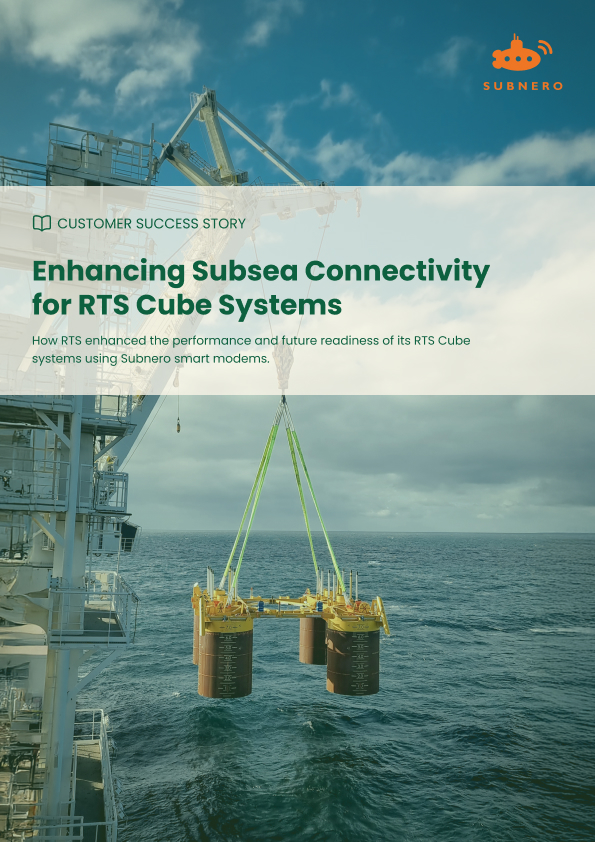 SUBNERO

CUSTOMER SUCCESS STORY

Enhancing Subsea Connectivity for RTS Cube Systems

How RTS enhanced the performance and future readiness of its RTS Cube systems using Subnero smart modems.